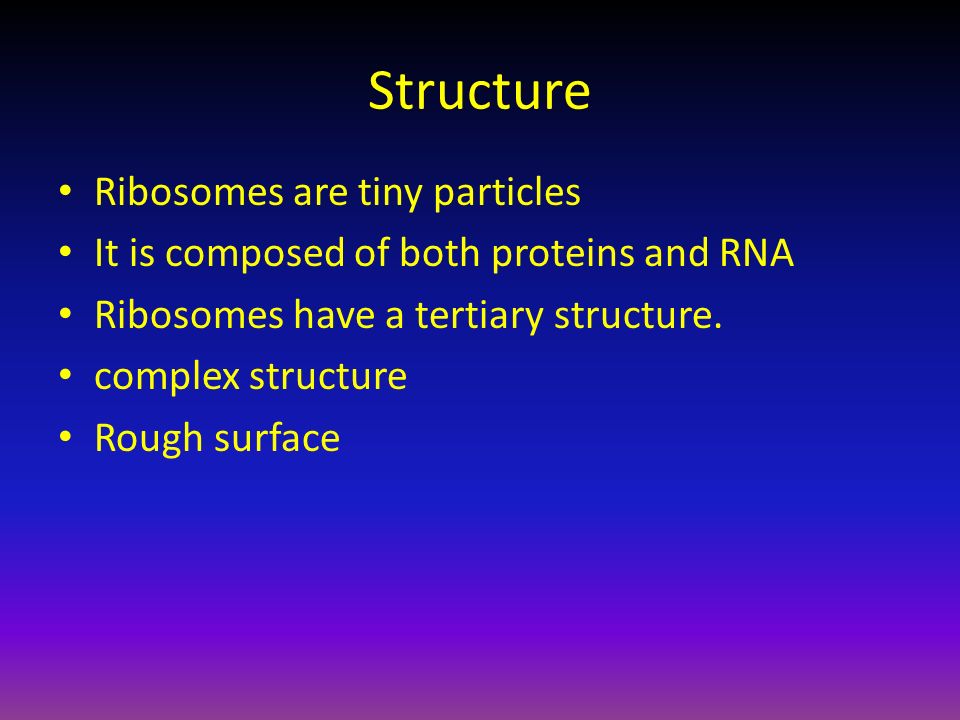 Structure

• Ribosomes are tiny particles
• It is composed of both proteins and RNA
• Ribosomes have a tertiary structure.
• complex structure
• Rough surface